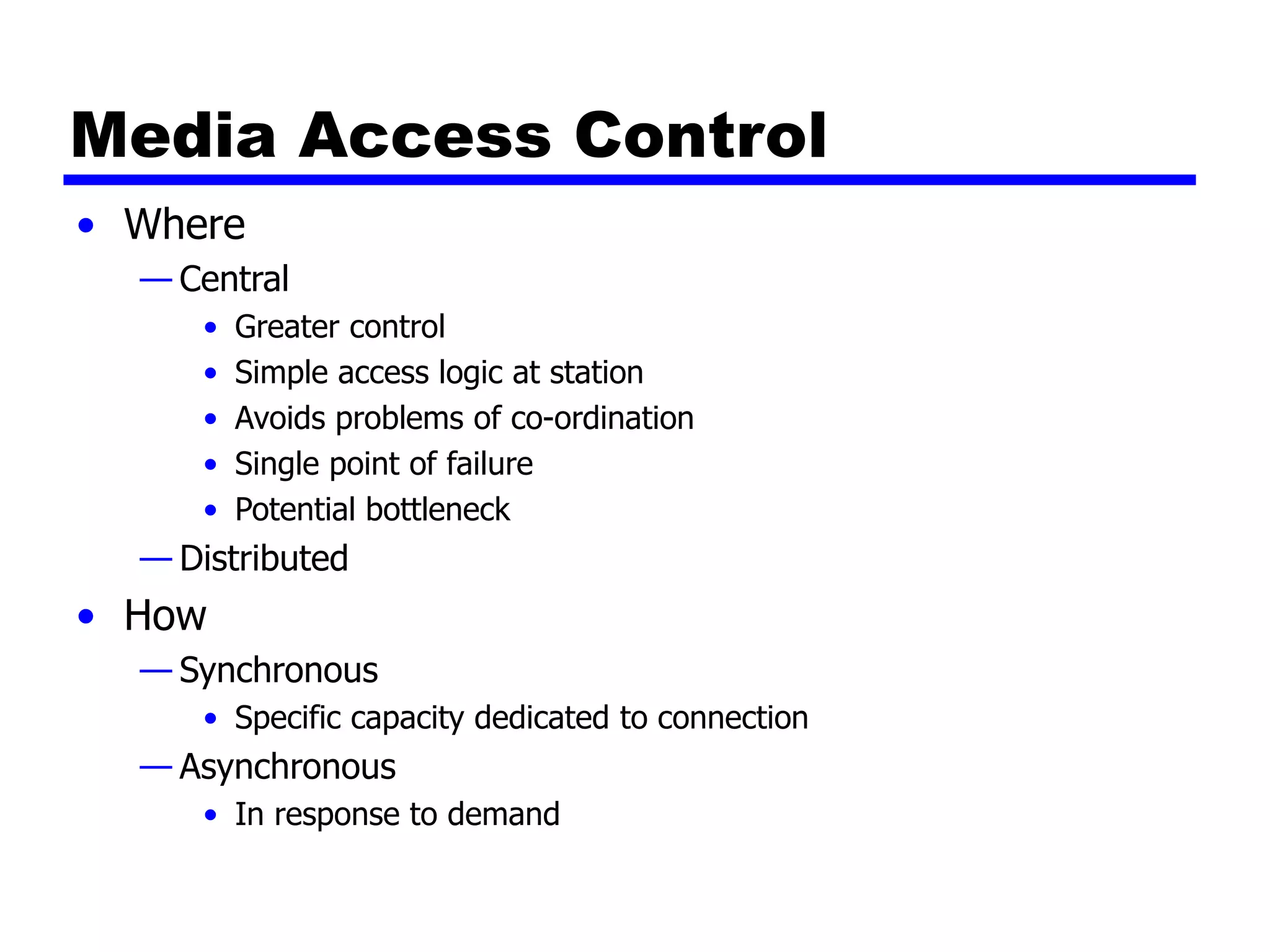 Media Access Control

• Where
— Central
• Greater control
• Simple access logic at station
• Avoids problems of co-ordination
• Single point of failure
• Potential bottleneck
— Distributed
• How
— Synchronous
• Specific capacity dedicated to connection
— Asynchronous
• In response to demand